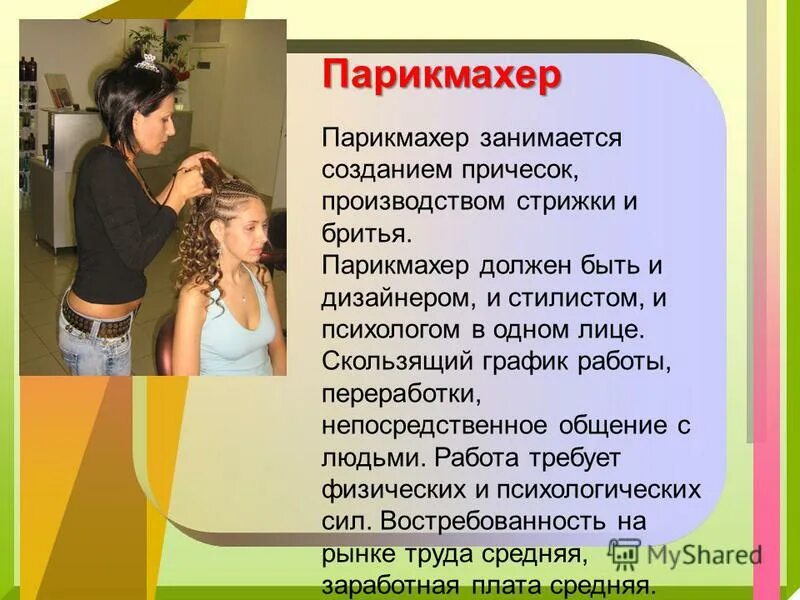 Парикмахер

Парикмахер занимается созданием причесок, производством стрижки и бритья.
Парикмахер должен быть и дизайнером, и стилистом, и психологом в одном лице.
Скользящий график работы, переработки, непосредственное общение с людьми. Работа требует физических и психологических сил. Востребованность на рынке труда средняя, заработная плата средняя.

MyShared